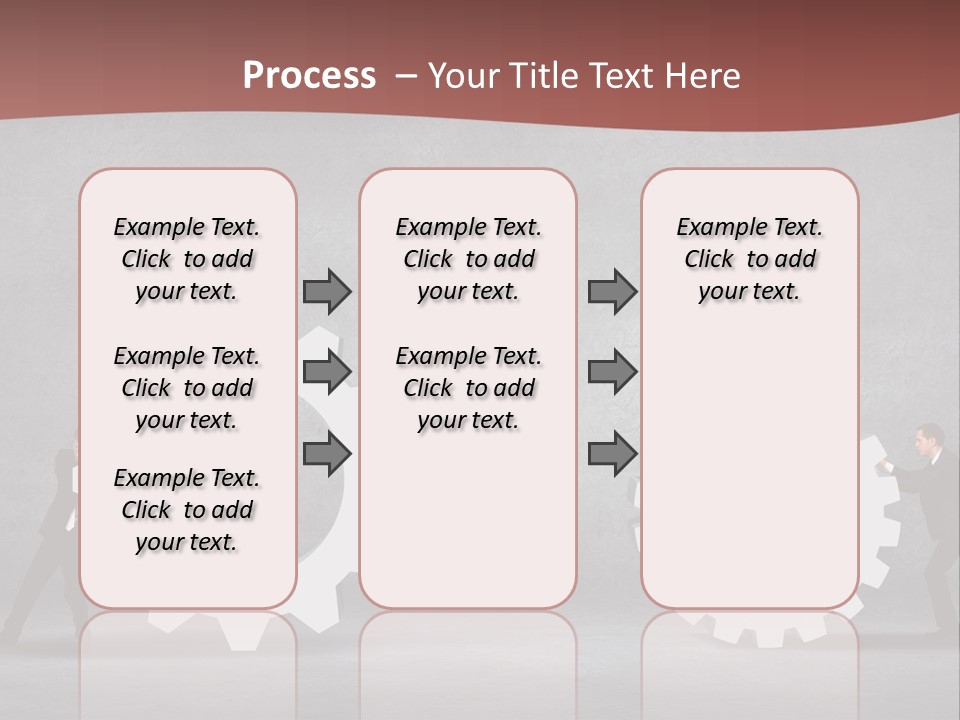 Process – Your Title Text Here

Example Text. Click to add your text.

Example Text. Click to add your text.

Example Text. Click to add your text.

Example Text. Click to add your text.

Example Text. Click to add your text.

Example Text. Click to add your text.